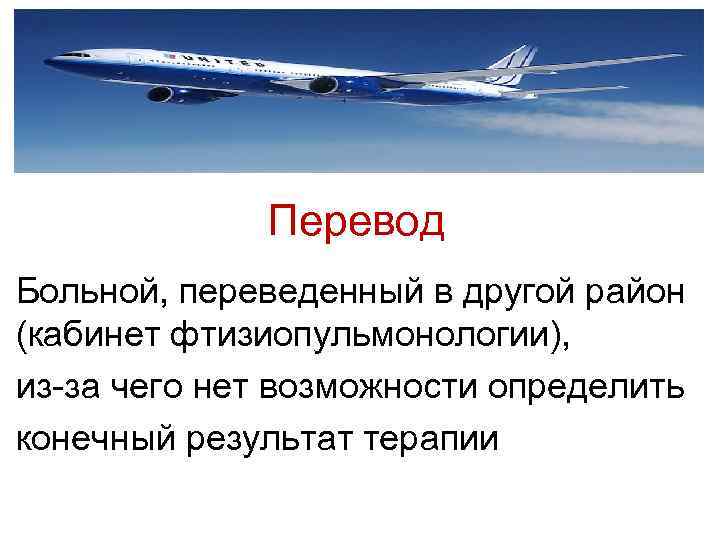 UNITED

Перевод

Больной, переведенный в другой район (кабинет фтизиопульмонологии),

из-за чего нет возможности определить

конечный результат терапии